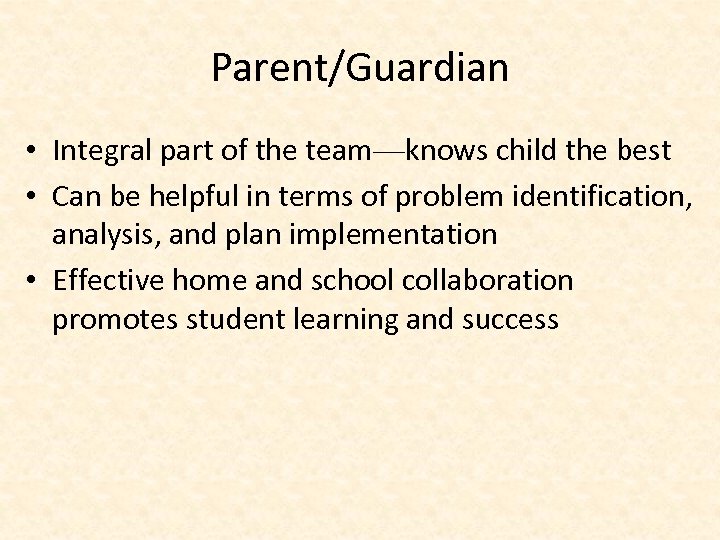 Parent/Guardian

• Integral part of the team—knows child the best
• Can be helpful in terms of problem identification, analysis, and plan implementation
• Effective home and school collaboration promotes student learning and success